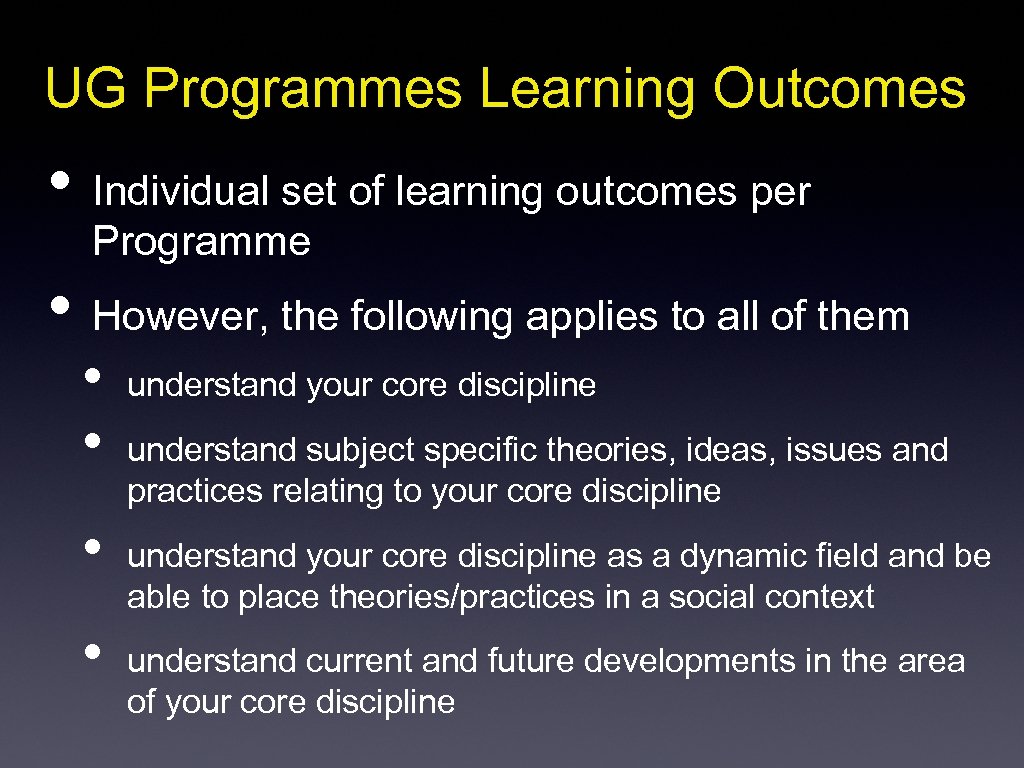 UG Programmes Learning Outcomes

• Individual set of learning outcomes per Programme

• However, the following applies to all of them

• understand your core discipline

• understand subject specific theories, ideas, issues and practices relating to your core discipline

• understand your core discipline as a dynamic field and be able to place theories/practices in a social context

• understand current and future developments in the area of your core discipline